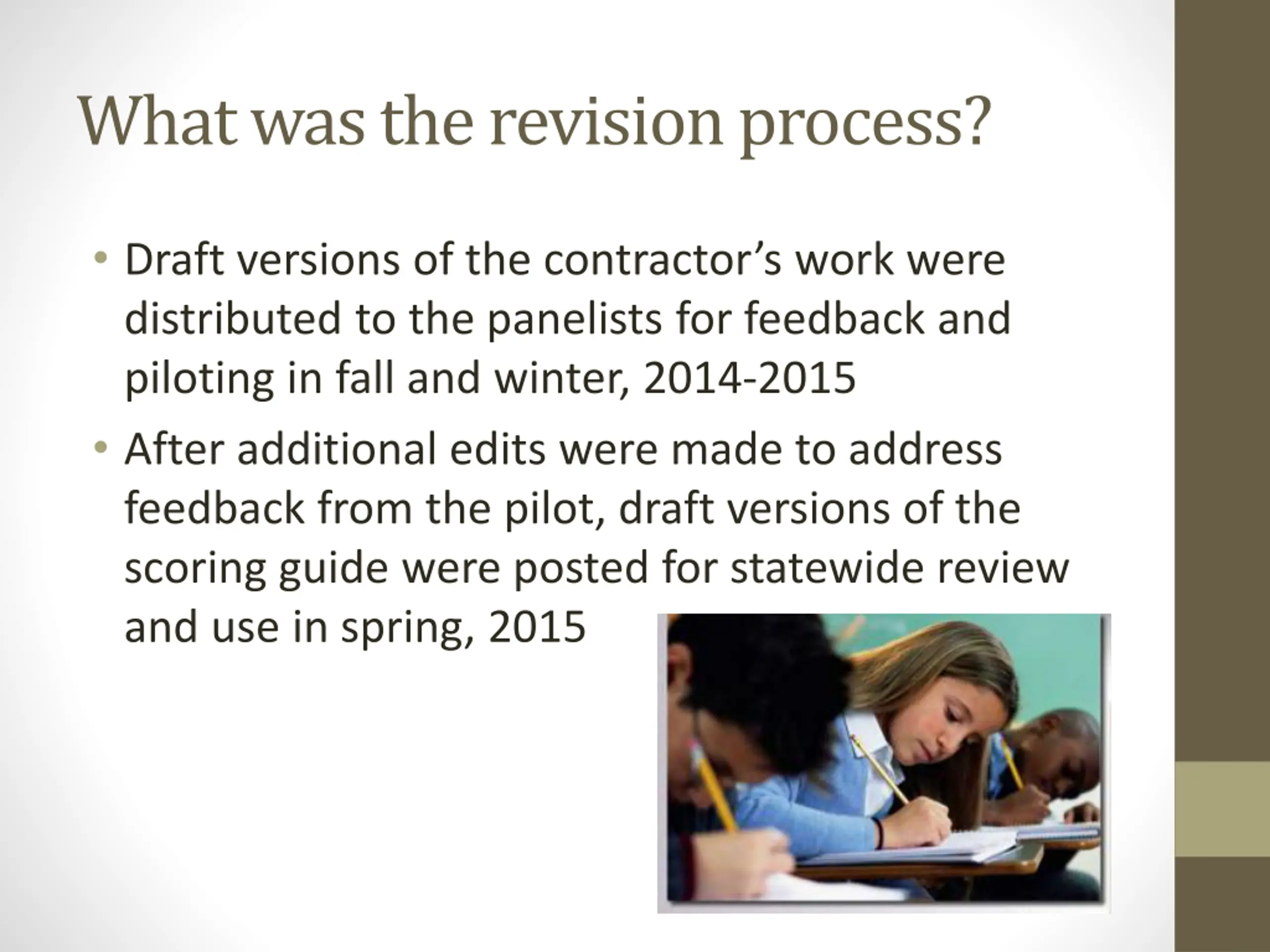 What was the revision process?

• Draft versions of the contractor’s work were distributed to the panelists for feedback and piloting in fall and winter, 2014-2015

• After additional edits were made to address feedback from the pilot, draft versions of the scoring guide were posted for statewide review and use in spring, 2015